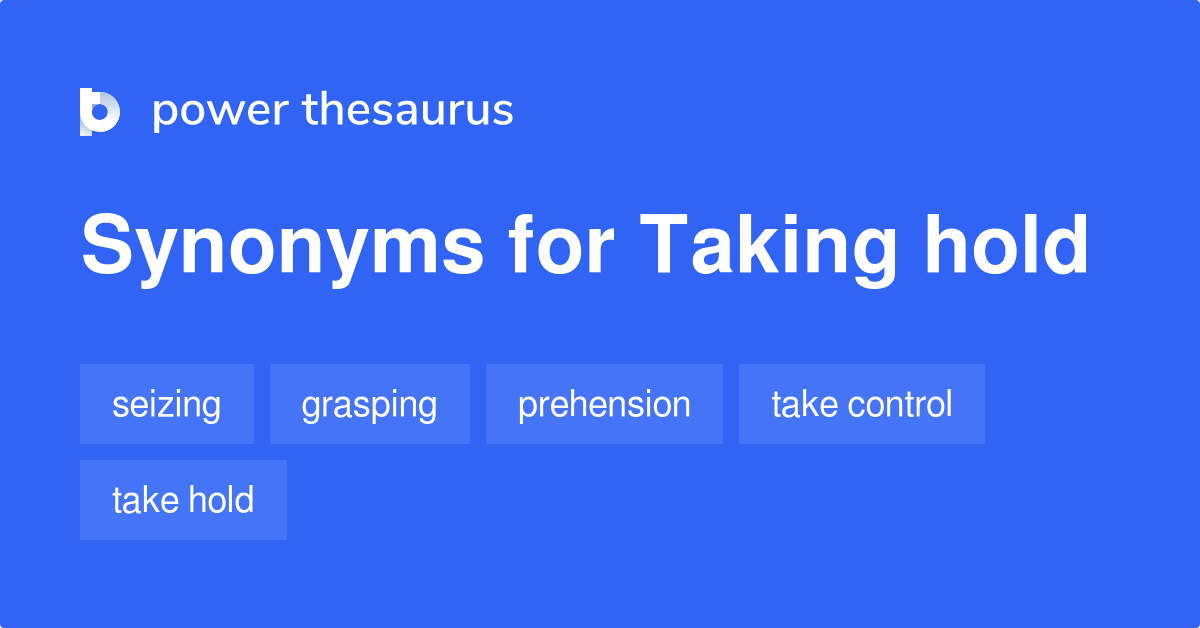 power thesaurus

Synonyms for Taking hold

seizing
grasping
prehension
take control
take hold